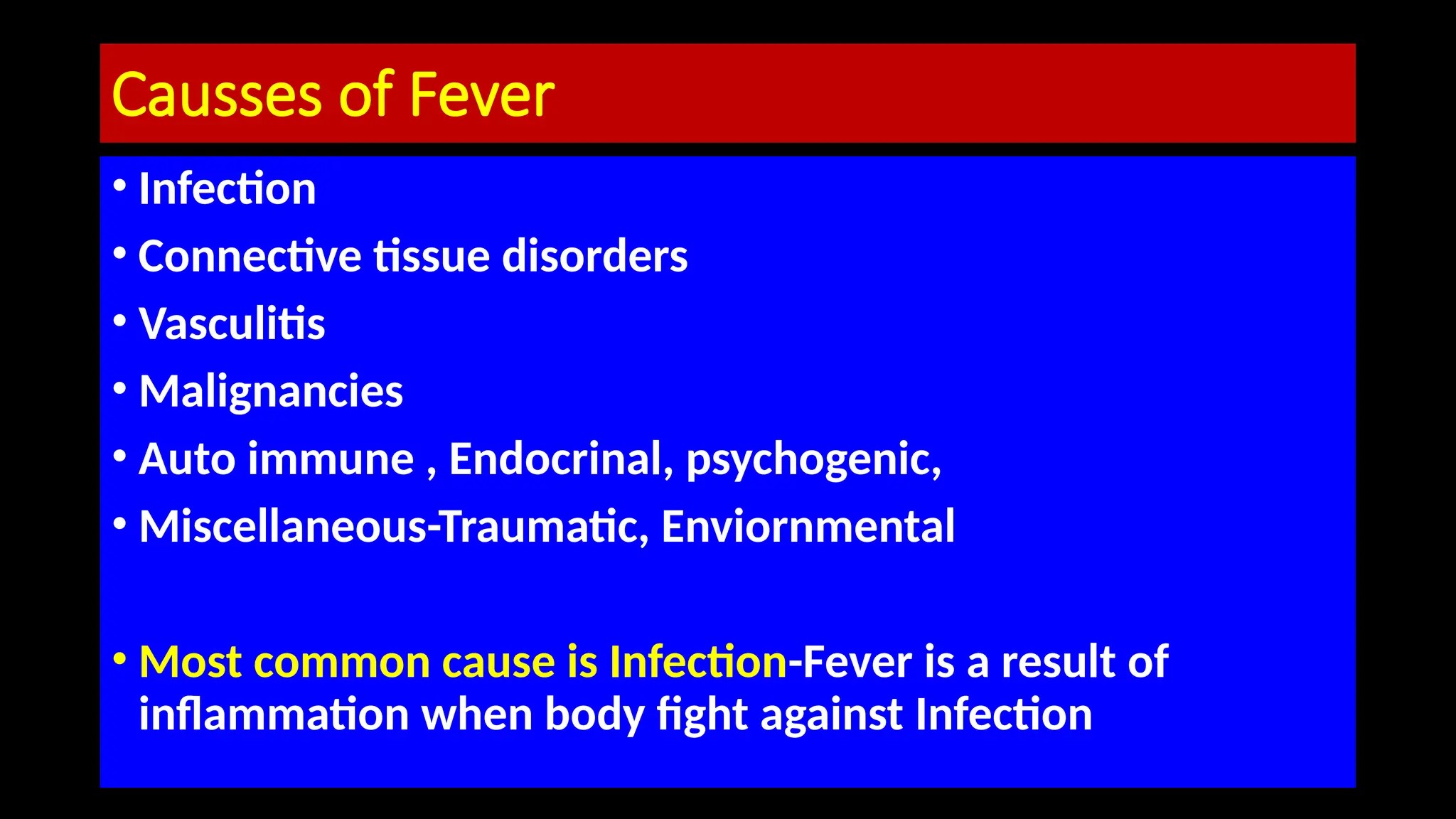 Causses of Fever

• Infection
• Connective tissue disorders
• Vasculitis
• Malignancies
• Auto immune , Endocrinal, psychogenic,
• Miscellaneous-Traumatic, Enviornmental

• Most common cause is Infection-Fever is a result of inflammation when body fight against Infection